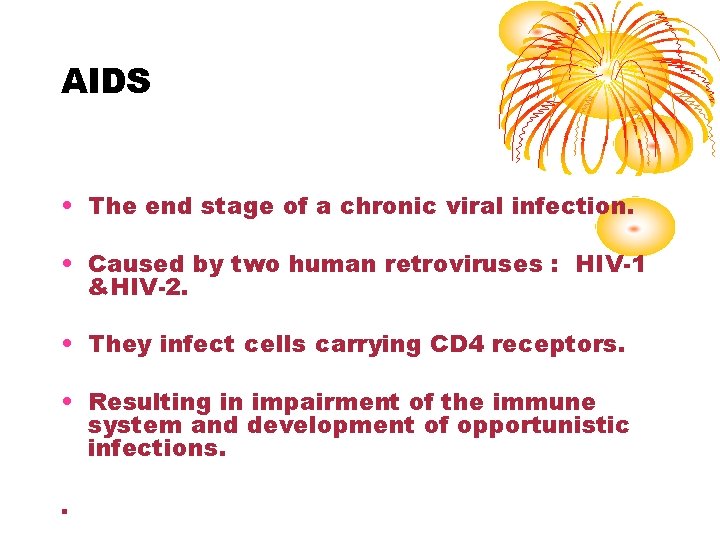 AIDS

• The end stage of a chronic viral infection.

• Caused by two human retroviruses : HIV-1 &HIV-2.

• They infect cells carrying CD4 receptors.

• Resulting in impairment of the immune system and development of opportunistic infections.

.